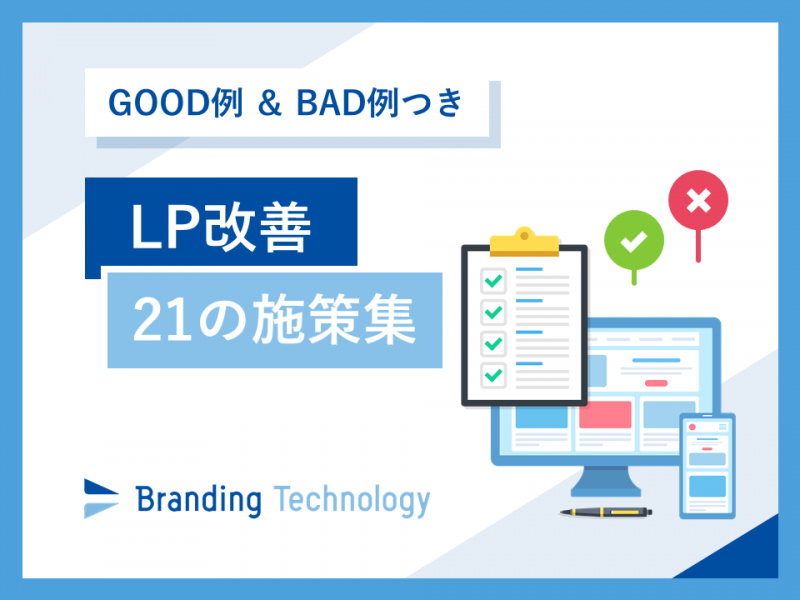 GOOD例 & BAD例つき

LP改善
21の施策集

Branding Technology